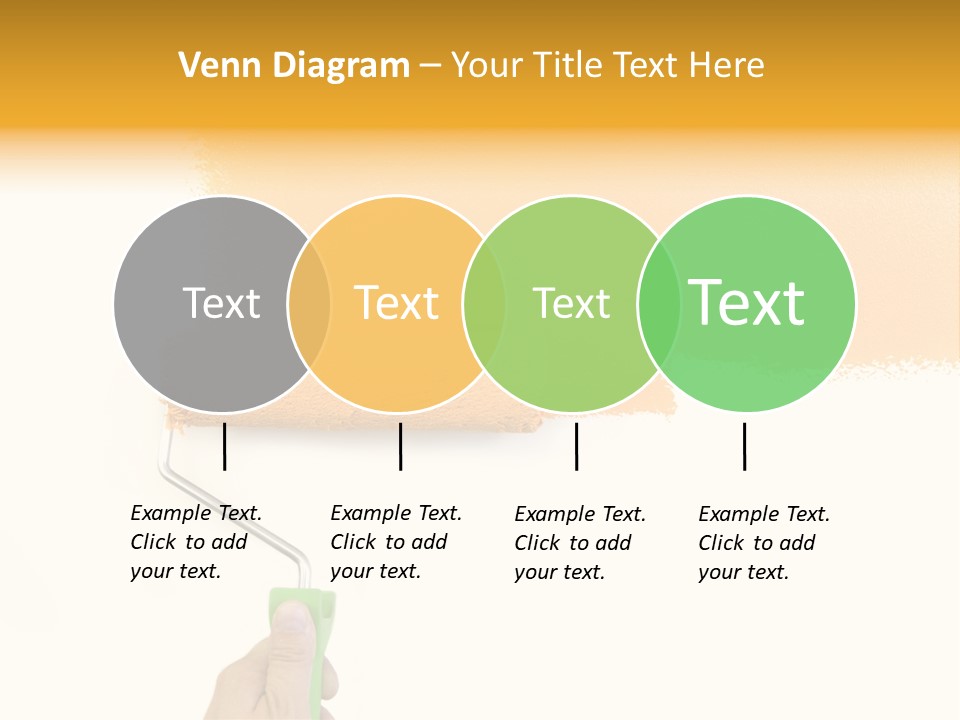 Venn Diagram – Your Title Text Here

Text

Text

Text

Text

Example Text. Click to add your text.

Example Text. Click to add your text.

Example Text. Click to add your text.

Example Text. Click to add your text.